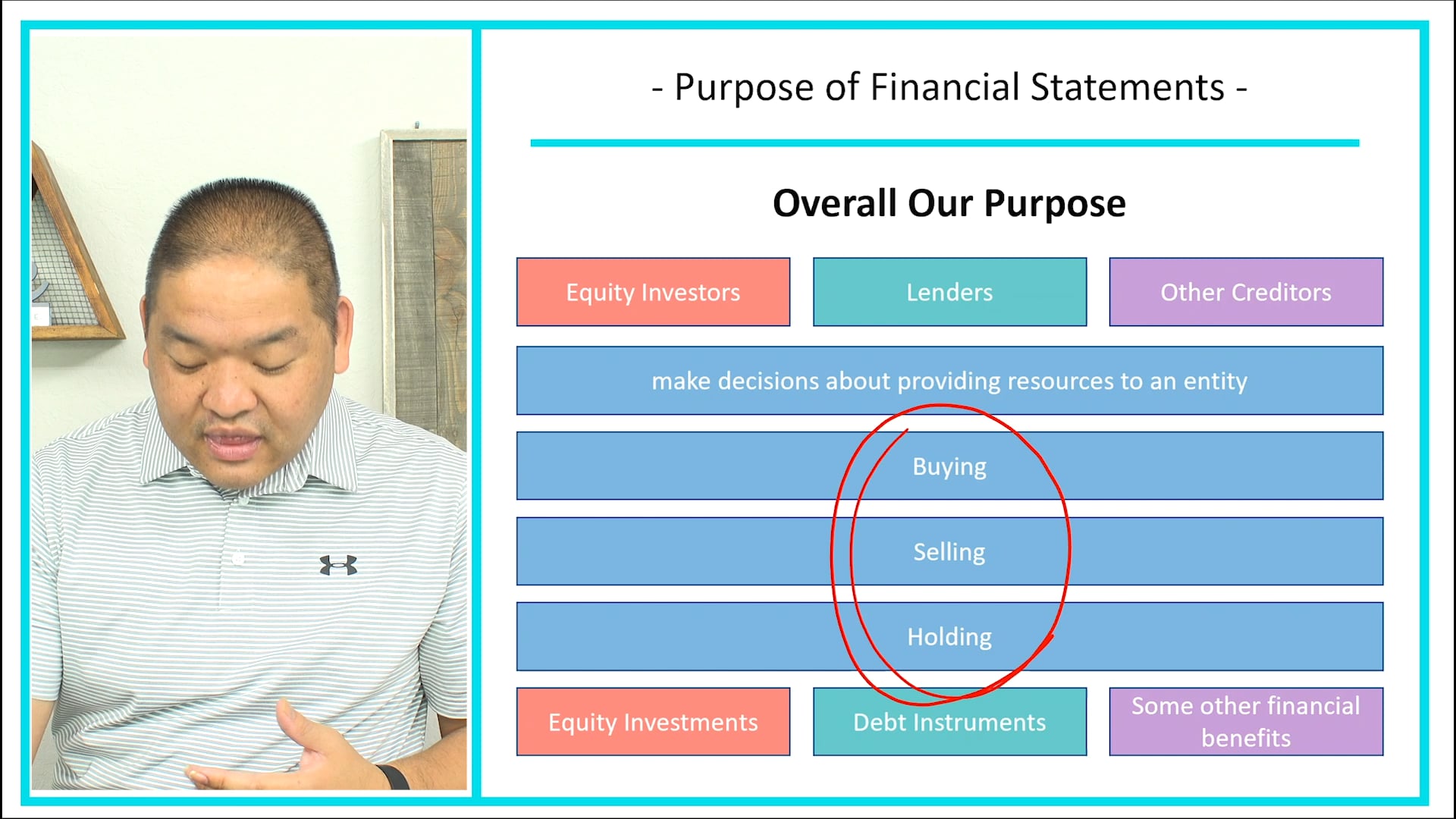 - Purpose of Financial Statements -

Overall Our Purpose

Equity Investors

Lenders

Other Creditors

make decisions about providing resources to an entity

Buying

Selling

Holding

Equity Investments

Debt Instruments

Some other financial benefits